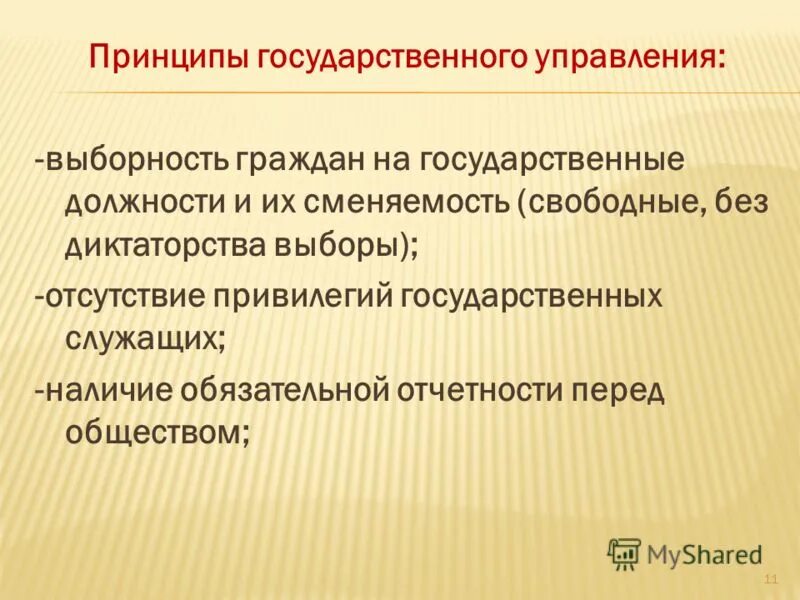 Принципы государственного управления:

-выборность граждан на государственные должности и их сменяемость (свободные, без диктаторства выборы);

-отсутствие привилегий государственных служащих;

-наличие обязательной отчетности перед обществом;

MyShared

11